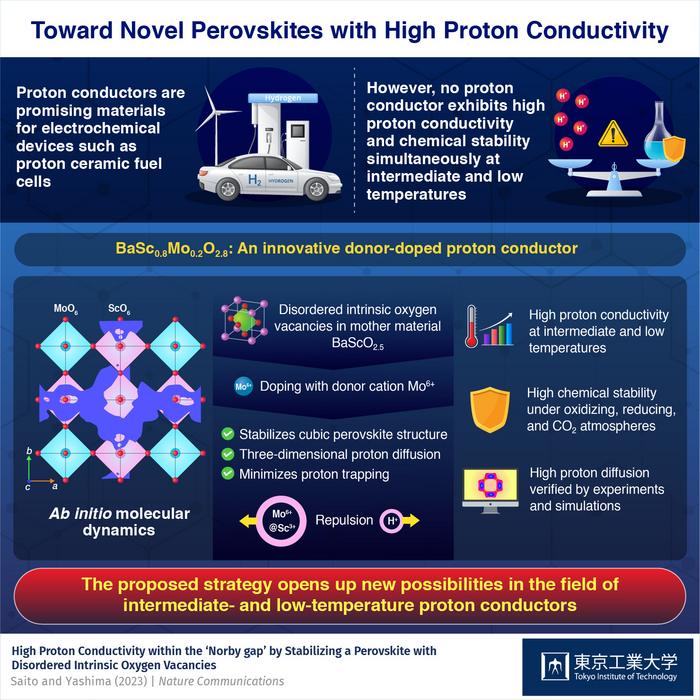 Toward Novel Perovskites with High Proton Conductivity

Proton conductors are promising materials for electrochemical devices such as proton ceramic fuel cells

Hydrogen

$H_2$ HYDROGEN

However, no proton conductor exhibits high proton conductivity and chemical stability simultaneously at intermediate and low temperatures

$H^+$ $H^+$ $H^+$ $H^+$ $H^+$

$BaSc_{0.8}Mo_{0.2}O_{2.8}$: An innovative donor-doped proton conductor

$MoO_6$ $ScO_6$

b c a

Ab initio molecular dynamics

Disordered intrinsic oxygen vacancies in mother material $BaScO_{2.5}$

$Mo^{6+}$ Doping with donor cation $Mo^{6+}$

Stabilizes cubic perovskite structure
Three-dimensional proton diffusion
Minimizes proton trapping

$Mo^{6+}$ @$Sc^{3+}$ Repulsion $H^+$

High proton conductivity at intermediate and low temperatures

High chemical stability under oxidizing, reducing, and $CO_2$ atmospheres

High proton diffusion verified by experiments and simulations

The proposed strategy opens up new possibilities in the field of intermediate- and low-temperature proton conductors

High Proton Conductivity within the 'Norby gap' by Stabilizing a Perovskite with Disordered Intrinsic Oxygen Vacancies
Saito and Yashima (2023) | Nature Communications

東京工業大学
Tokyo Institute of Technology